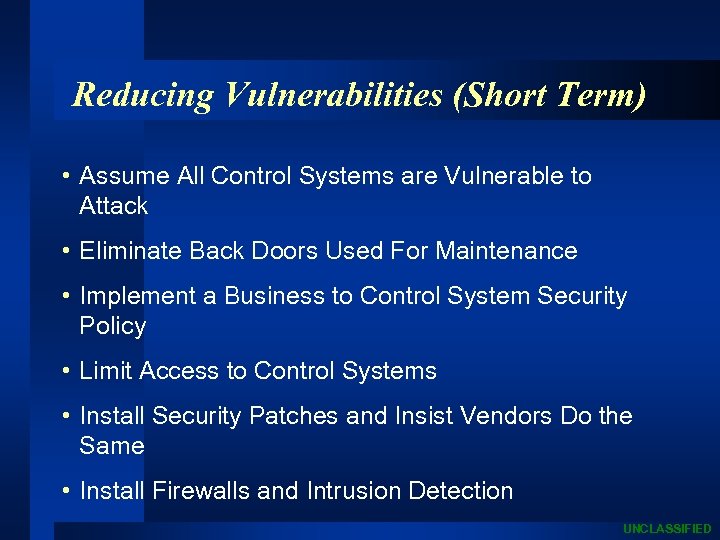 Reducing Vulnerabilities (Short Term)

• Assume All Control Systems are Vulnerable to Attack

• Eliminate Back Doors Used For Maintenance

• Implement a Business to Control System Security Policy

• Limit Access to Control Systems

• Install Security Patches and Insist Vendors Do the Same

• Install Firewalls and Intrusion Detection

UNCLASSIFIED